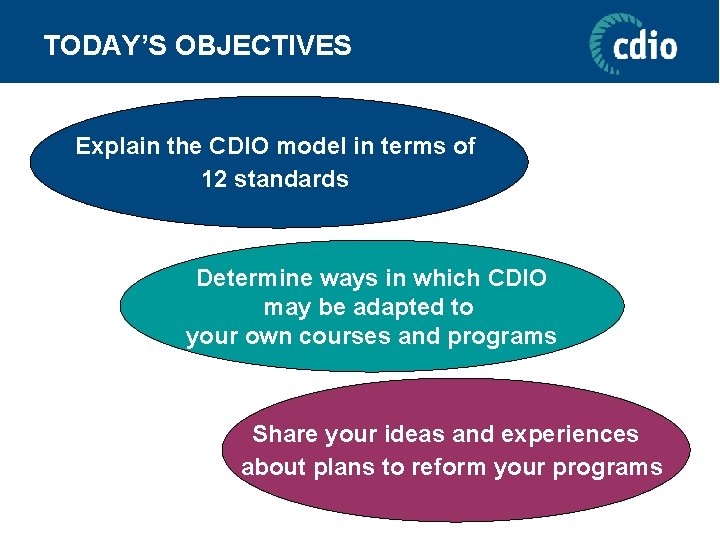 TODAY'S OBJECTIVES

cdio

Explain the CDIO model in terms of 12 standards

Determine ways in which CDIO may be adapted to your own courses and programs

Share your ideas and experiences about plans to reform your programs